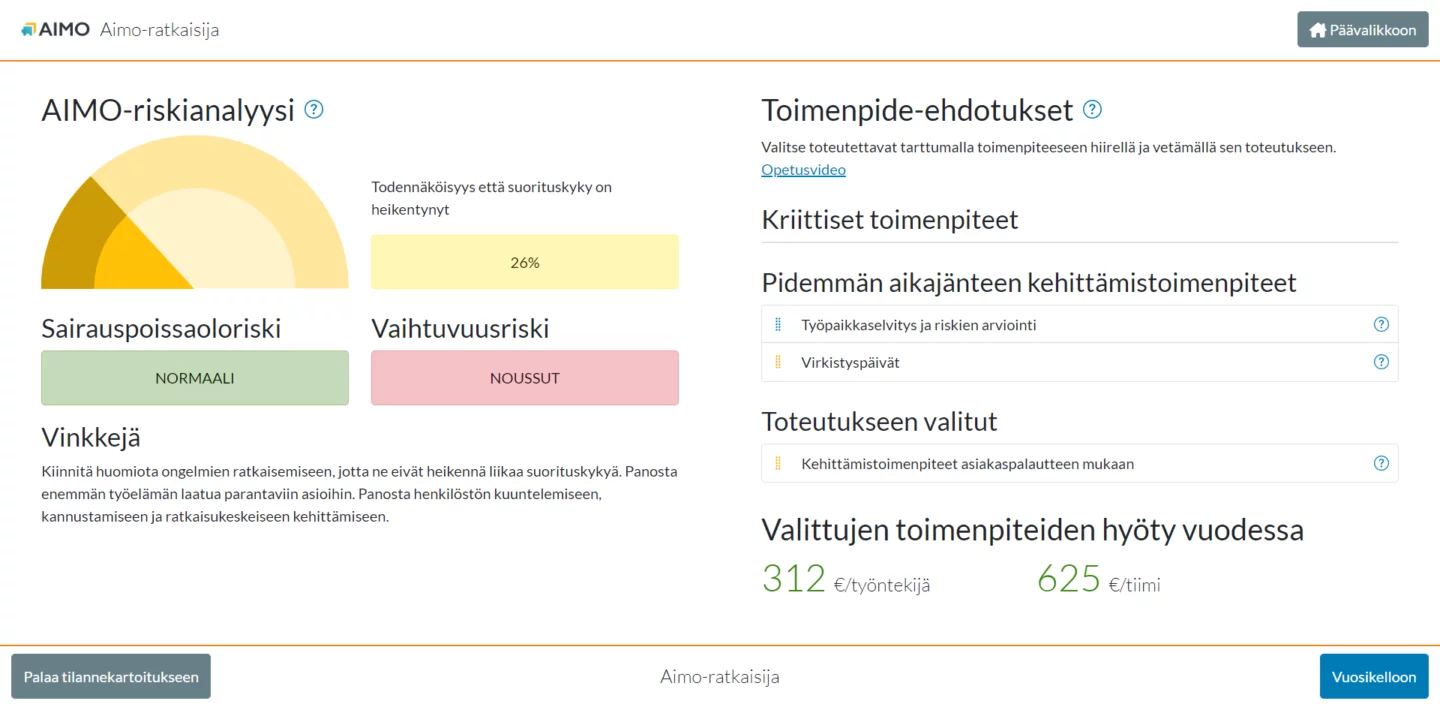 AIMO Aimo-ratkaisija

Päävalikkoon

AIMO-riskianalyysi ?

Todennäköisyys että suorituskyky on heikentynyt

26%

Sairauspoissaoloriski

NORMAALI

Vaihtuvuusriski

NOUSSUT

Vinkkejä

Kiinnitä huomiota ongelmien ratkaisemiseen, jotta ne eivät heikennä liikaa suorituskykyä. Panosta enemmän työelämän laatua parantaviin asioihin. Panosta henkilöstön kuuntelemiseen, kannustamiseen ja ratkaisukeskeiseen kehittämiseen.

Toimenpide-ehdotukset ?

Valitse toteutettavat tarttumalla toimenpiteeseen hiirellä ja vetämällä sen toteutukseen.
Opetusvideo

Kriittiset toimenpiteet

Pidemmän aikajänteen kehittämistoimenpiteet

Työpaikkaselvitys ja riskien arviointi ?

Virkistyspäivät ?

Toteutukseen valitut

Kehittämistoimenpiteet asiakaspalautteen mukaan ?

Valittujen toimenpiteiden hyöty vuodessa

312 €/työntekijä

625 €/tiimi

Palaa tilannekartoitukseen

Aimo-ratkaisija

Vuosikelloon